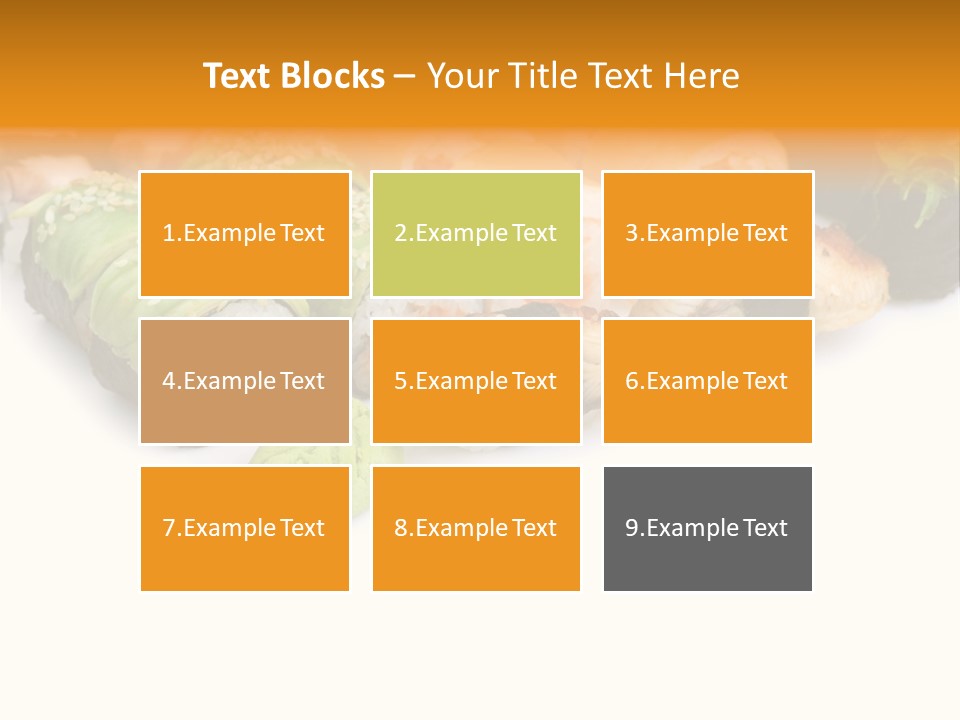 Text Blocks – Your Title Text Here

1.Example Text

2.Example Text

3.Example Text

4.Example Text

5.Example Text

6.Example Text

7.Example Text

8.Example Text

9.Example Text